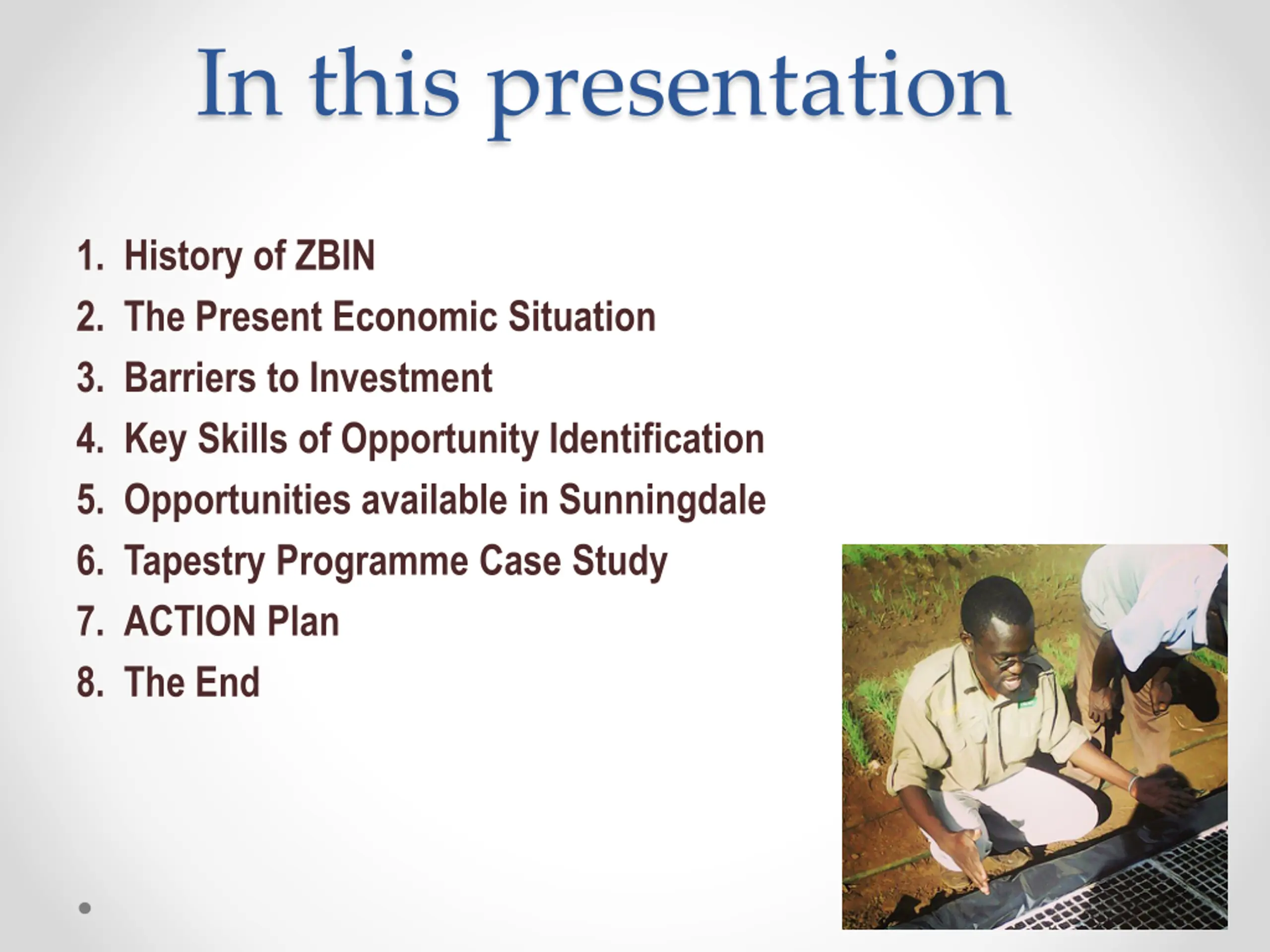 In this presentation

1. History of ZBIN
2. The Present Economic Situation
3. Barriers to Investment
4. Key Skills of Opportunity Identification
5. Opportunities available in Sunningdale
6. Tapestry Programme Case Study
7. ACTION Plan
8. The End